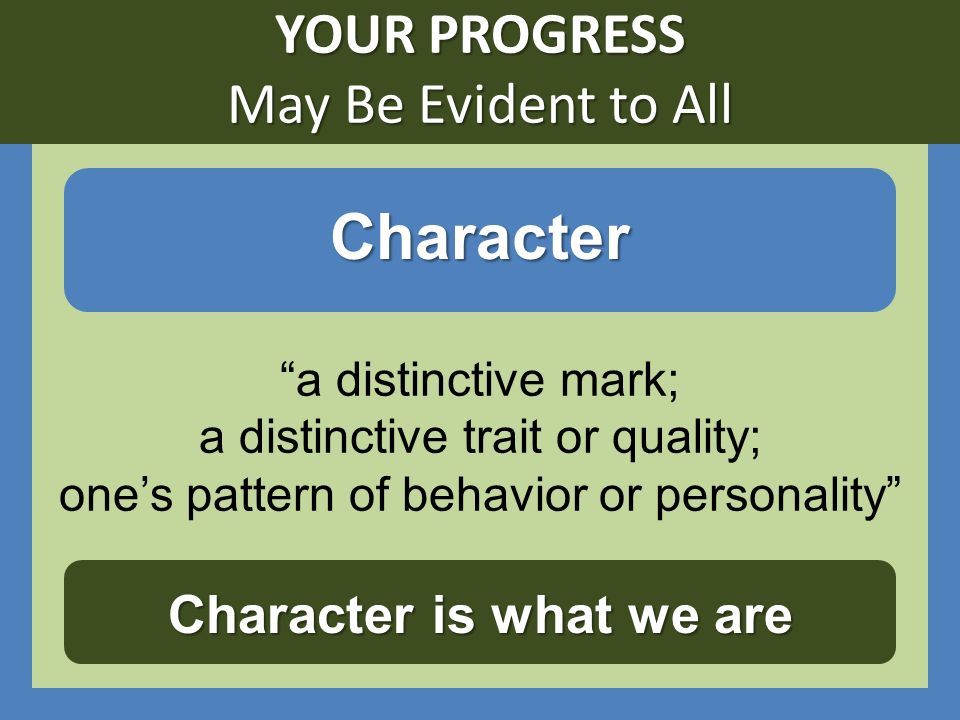 YOUR PROGRESS
May Be Evident to All

Character

“a distinctive mark;
a distinctive trait or quality;
one’s pattern of behavior or personality”

Character is what we are